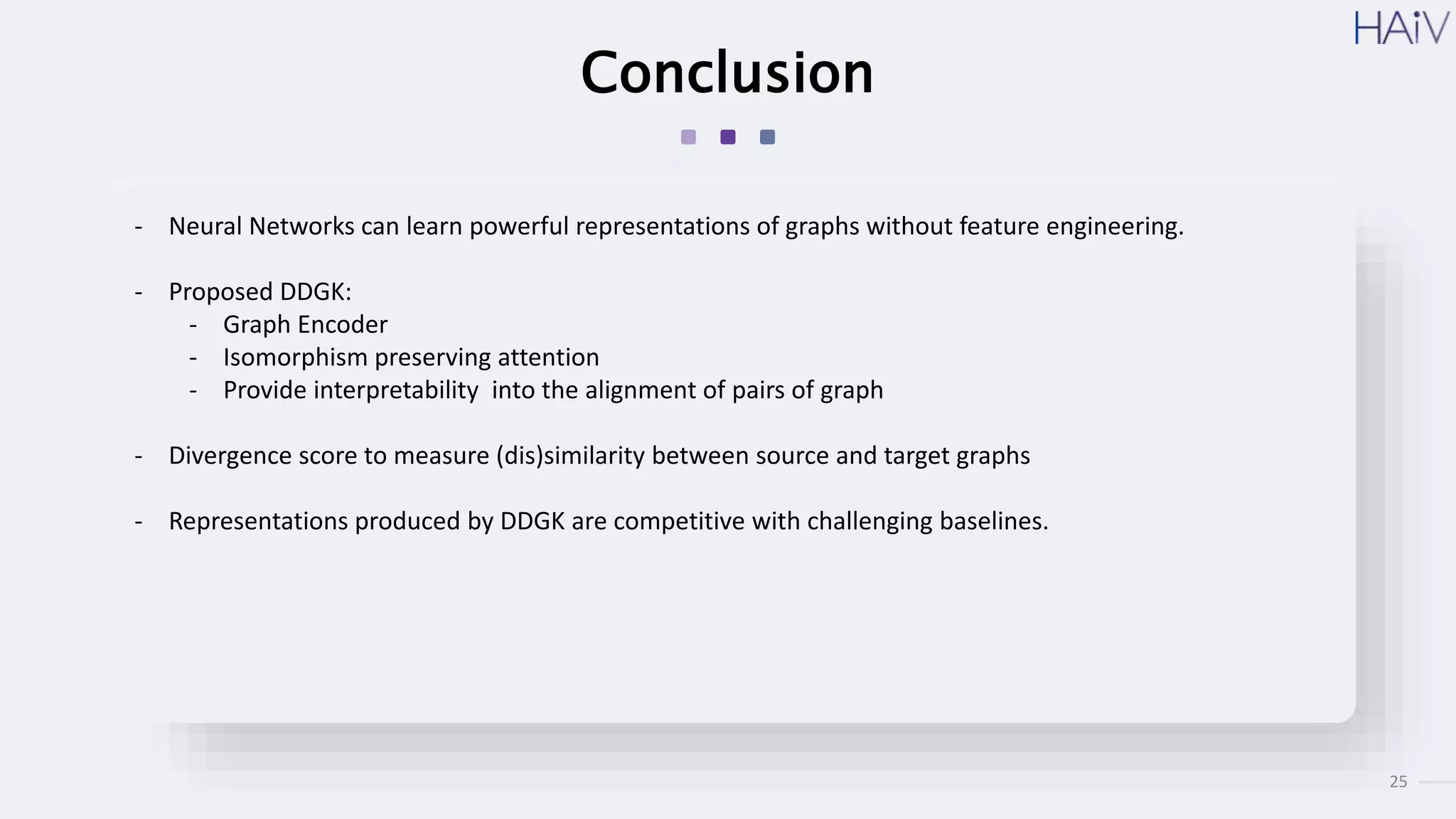 HAiV

Conclusion

- Neural Networks can learn powerful representations of graphs without feature engineering.

- Proposed DDGK:
  - Graph Encoder
  - Isomorphism preserving attention
  - Provide interpretability into the alignment of pairs of graph

- Divergence score to measure (dis)similarity between source and target graphs

- Representations produced by DDGK are competitive with challenging baselines.

25